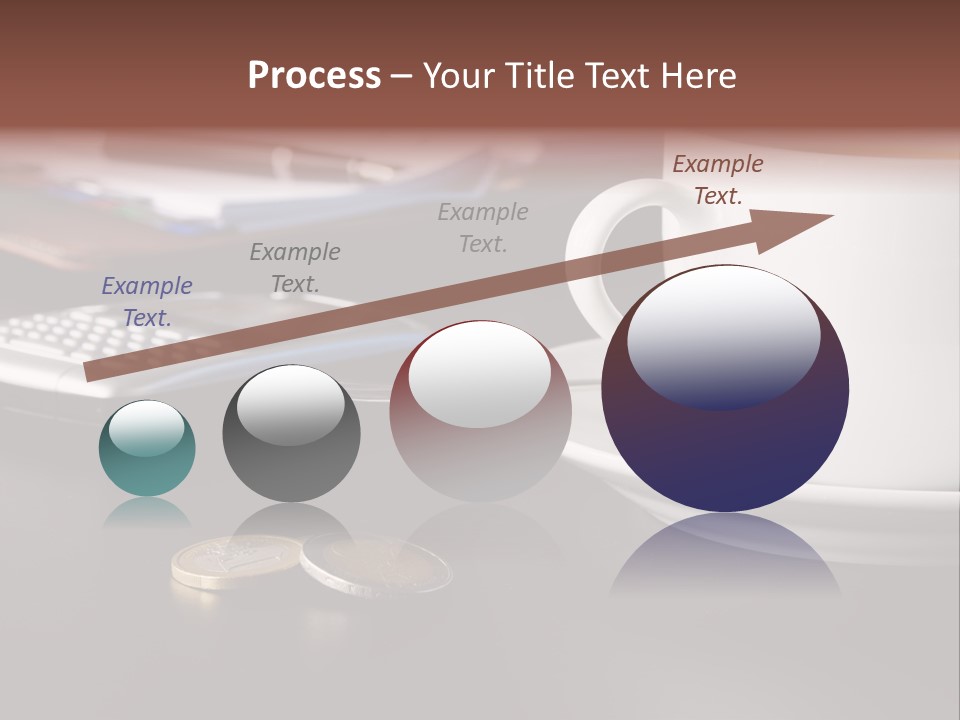 Process – Your Title Text Here

Example Text.

Example Text.

Example Text.

Example Text.